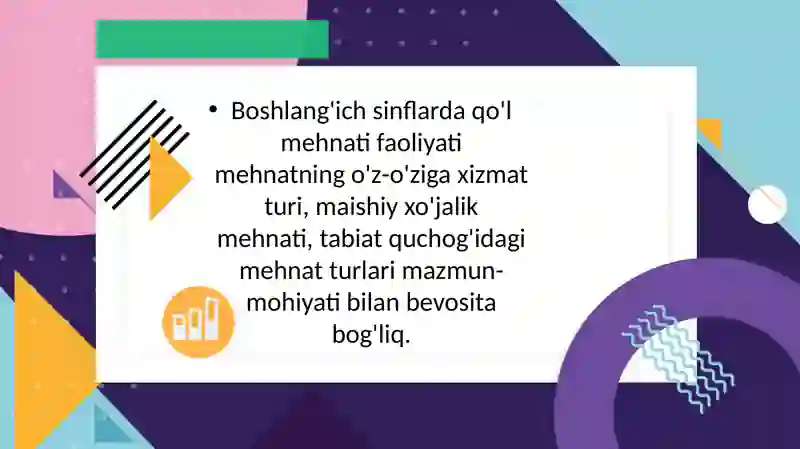 • Boshlang'ich sinflarda qo'l mehnati faoliyati mehnatning o'z-o'ziga xizmat turi, maishiy xo'jalik mehnati, tabiat quchog'idagi mehnat turlari mazmun-mohiyati bilan bevosita bog'liq.